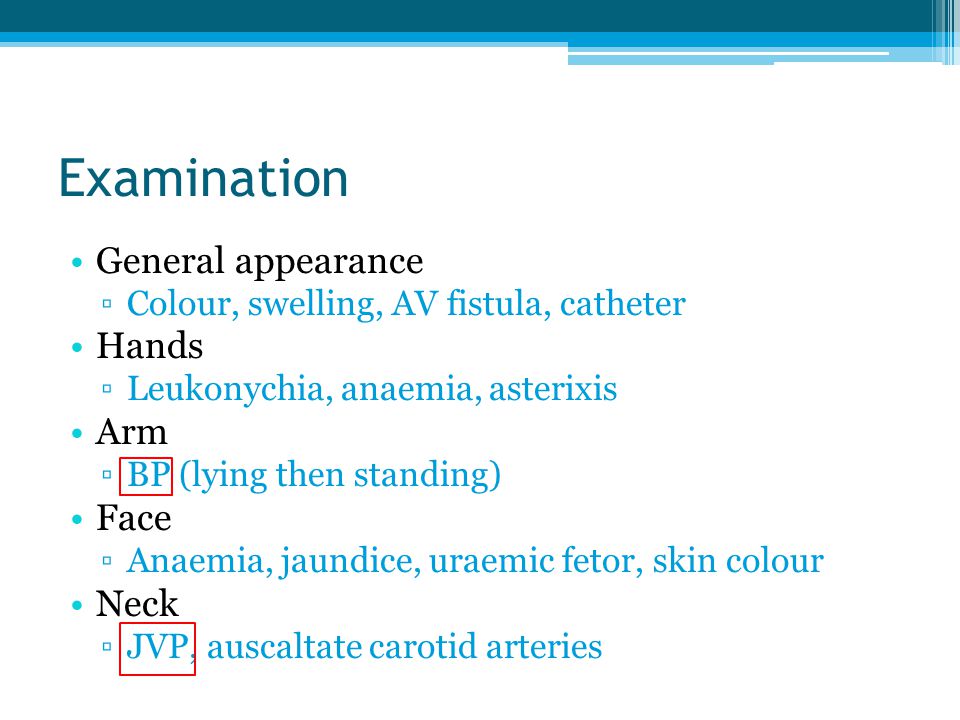 Examination

• General appearance
  ▫ Colour, swelling, AV fistula, catheter
• Hands
  ▫ Leukonychia, anaemia, asterixis
• Arm
  ▫ BP (lying then standing)
• Face
  ▫ Anaemia, jaundice, uraemic fetor, skin colour
• Neck
  ▫ JVP, auscaltate carotid arteries